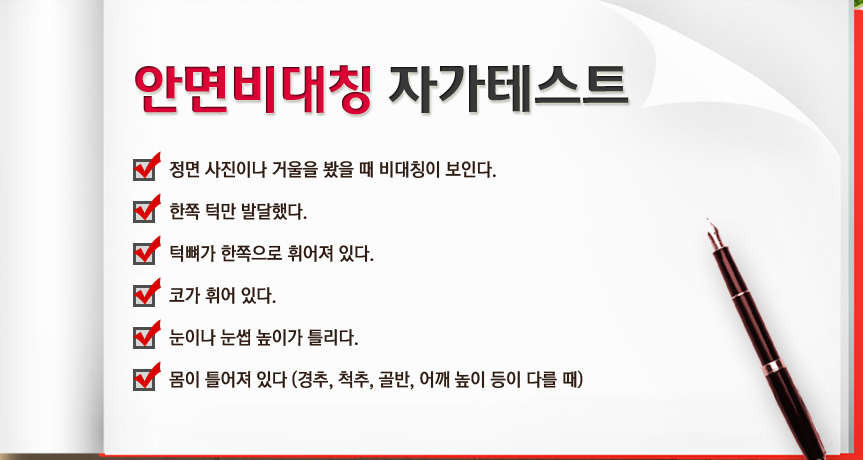 안면비대칭 자가테스트

정면 사진이나 거울을 봤을 때 비대칭이 보인다.

한쪽 턱만 발달했다.

턱뼈가 한쪽으로 휘어져 있다.

코가 휘어 있다.

눈이나 눈썹 높이가 틀리다.

몸이 틀어져 있다 (경추, 척추, 골반, 어깨 높이 등이 다를 때)